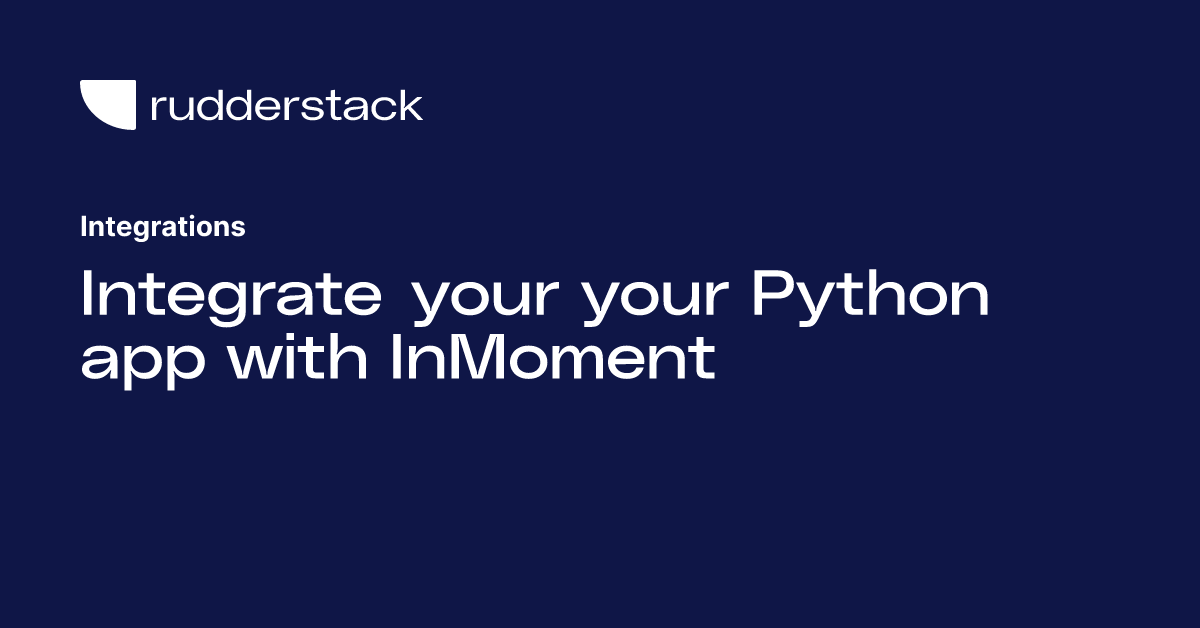 rudderstack

Integrations

Integrate your your Python app with InMoment